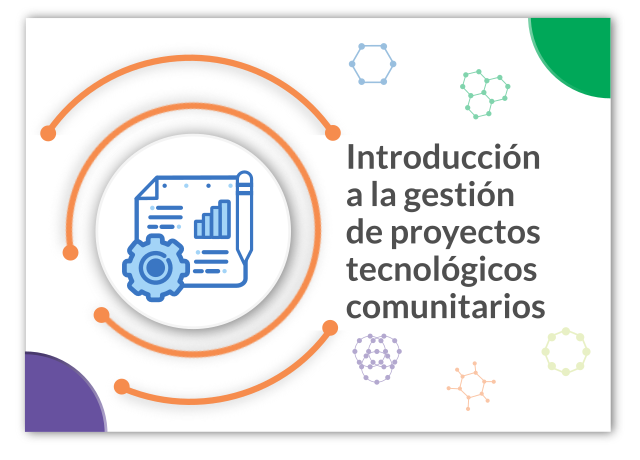 Introducción a la gestión de proyectos tecnológicos comunitarios